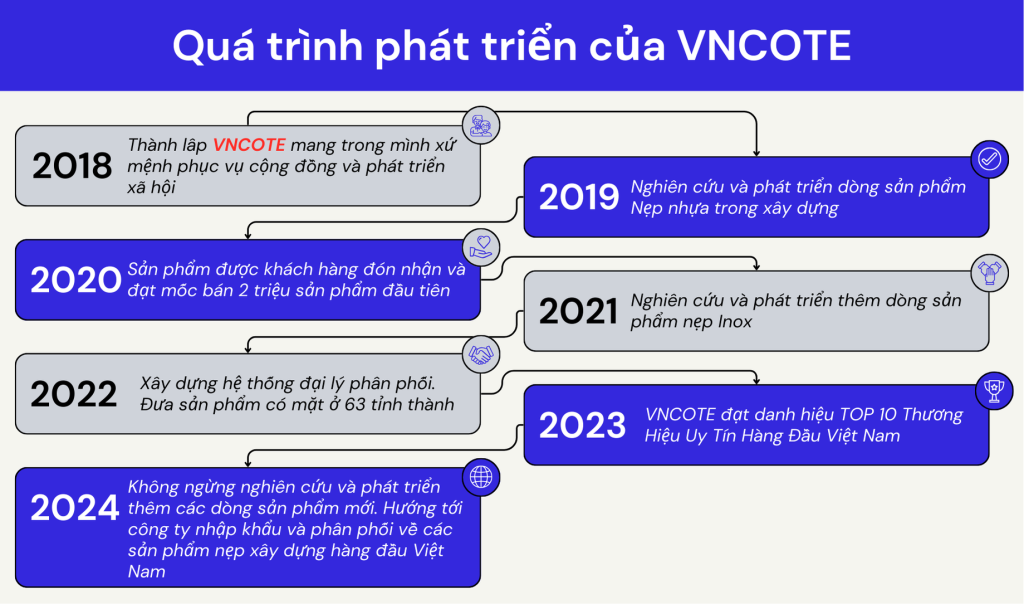 Quá trình phát triển của VNCOTE

2018 Thành lập VNCOTE mang trong mình xứ mệnh phục vụ cộng đồng và phát triển xã hội

2019 Nghiên cứu và phát triển dòng sản phẩm Nẹp nhựa trong xây dựng

2020 Sản phẩm được khách hàng đón nhận và đạt mốc bán 2 triệu sản phẩm đầu tiên

2021 Nghiên cứu và phát triển thêm dòng sản phẩm nẹp Inox

2022 Xây dựng hệ thống đại lý phân phối. Đưa sản phẩm có mặt ở 63 tỉnh thành

2023 VNCOTE đạt danh hiệu TOP 10 Thương Hiệu Uy Tín Hàng Đầu Việt Nam

2024 Không ngừng nghiên cứu và phát triển thêm các dòng sản phẩm mới. Hướng tới công ty nhập khẩu và phân phối về các sản phẩm nẹp xây dựng hàng đầu Việt Nam